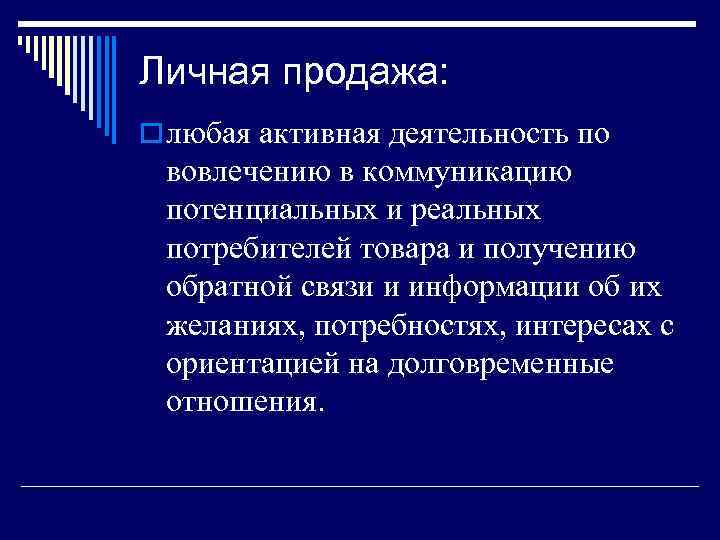 Личная продажа:

любая активная деятельность по вовлечению в коммуникацию потенциальных и реальных потребителей товара и получению обратной связи и информации об их желаниях, потребностях, интересах с ориентацией на долговременные отношения.